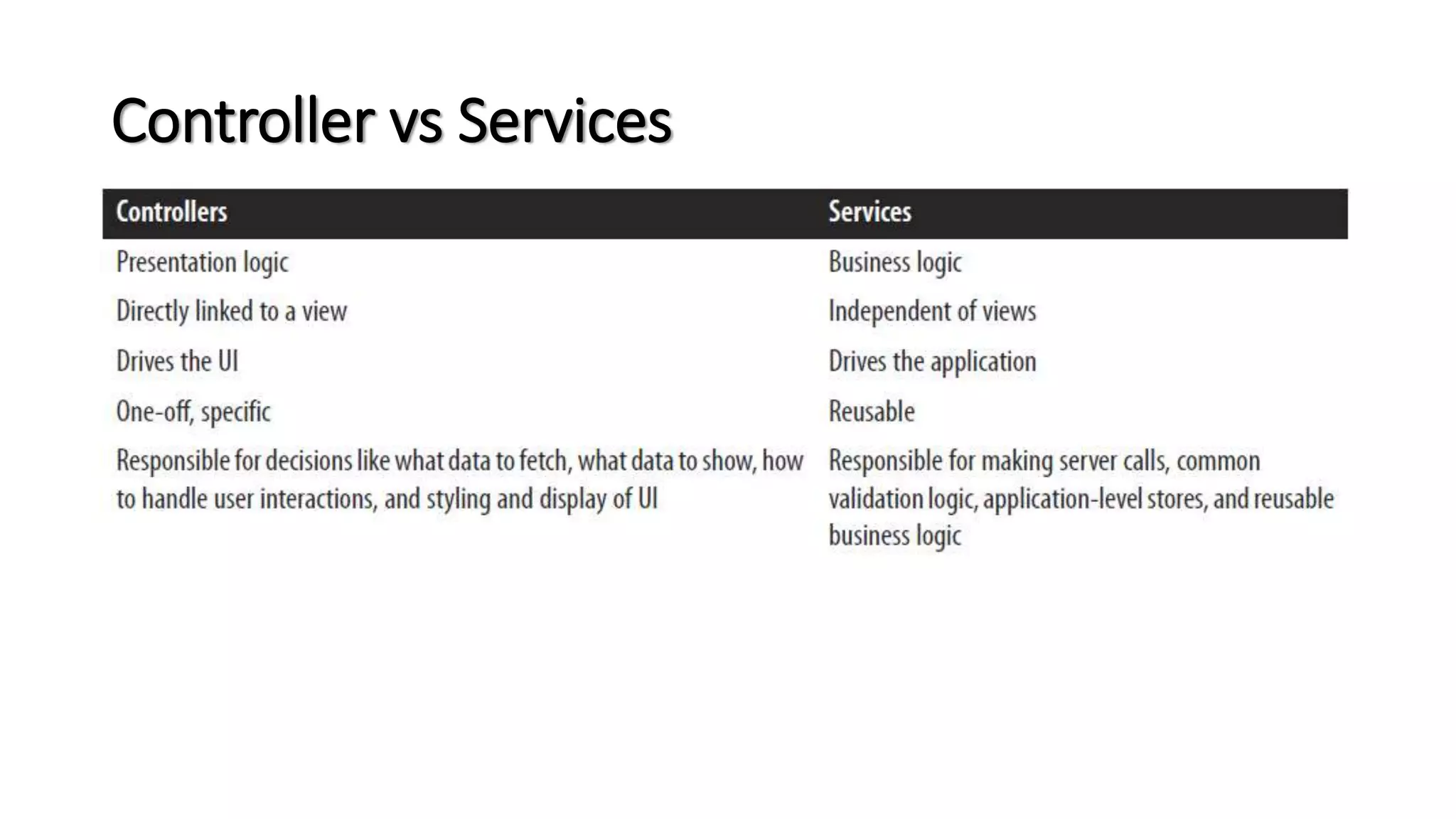 Controller vs Services

| Controllers | Services |
|---|---|
| Presentation logic | Business logic |
| Directly linked to a view | Independent of views |
| Drives the UI | Drives the application |
| One-off, specific | Reusable |
| Responsible for decisions like what data to fetch, what data to show, how to handle user interactions, and styling and display of UI | Responsible for making server calls, common validation logic, application-level stores, and reusable business logic |